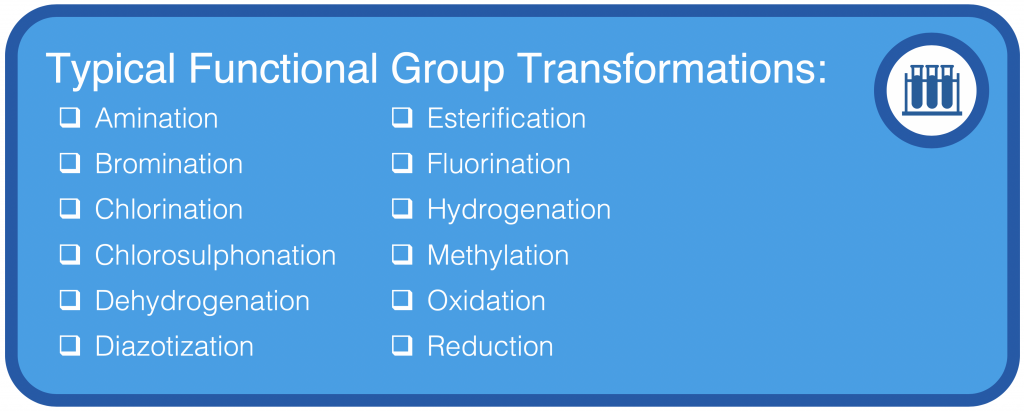 Typical Functional Group Transformations:

❑ Amination
❑ Bromination
❑ Chlorination
❑ Chlorosulphonation
❑ Dehydrogenation
❑ Diazotization

❑ Esterification
❑ Fluorination
❑ Hydrogenation
❑ Methylation
❑ Oxidation
❑ Reduction